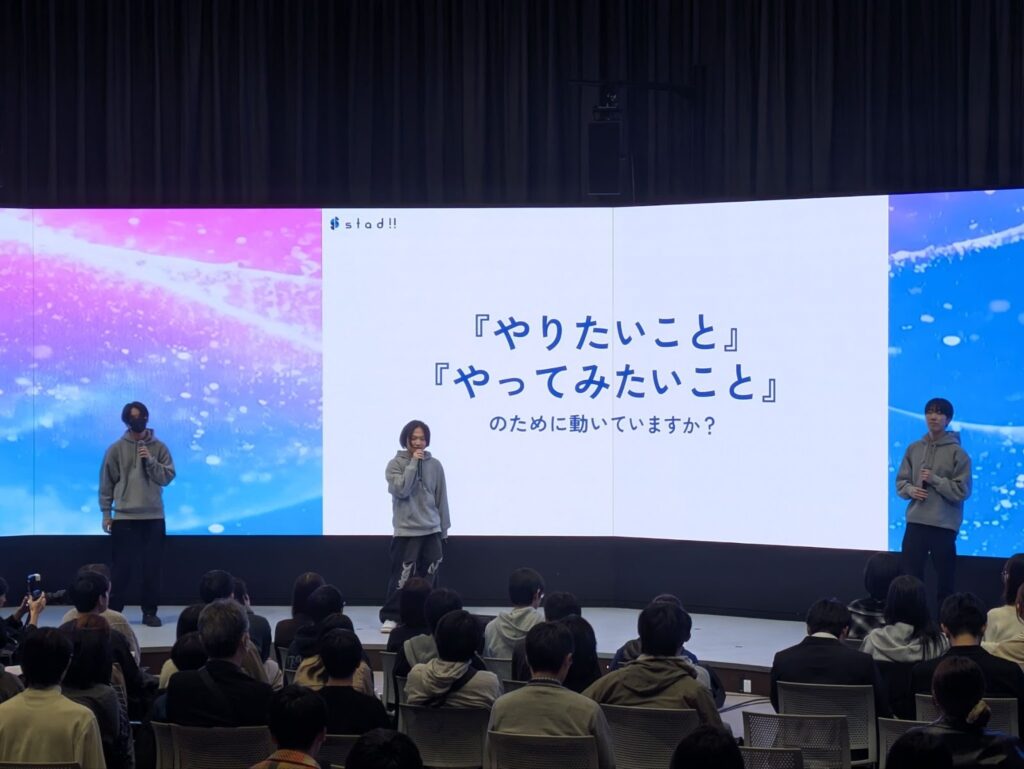 stad!!

『やりたいこと』
『やってみたいこと』
のために動いていますか？